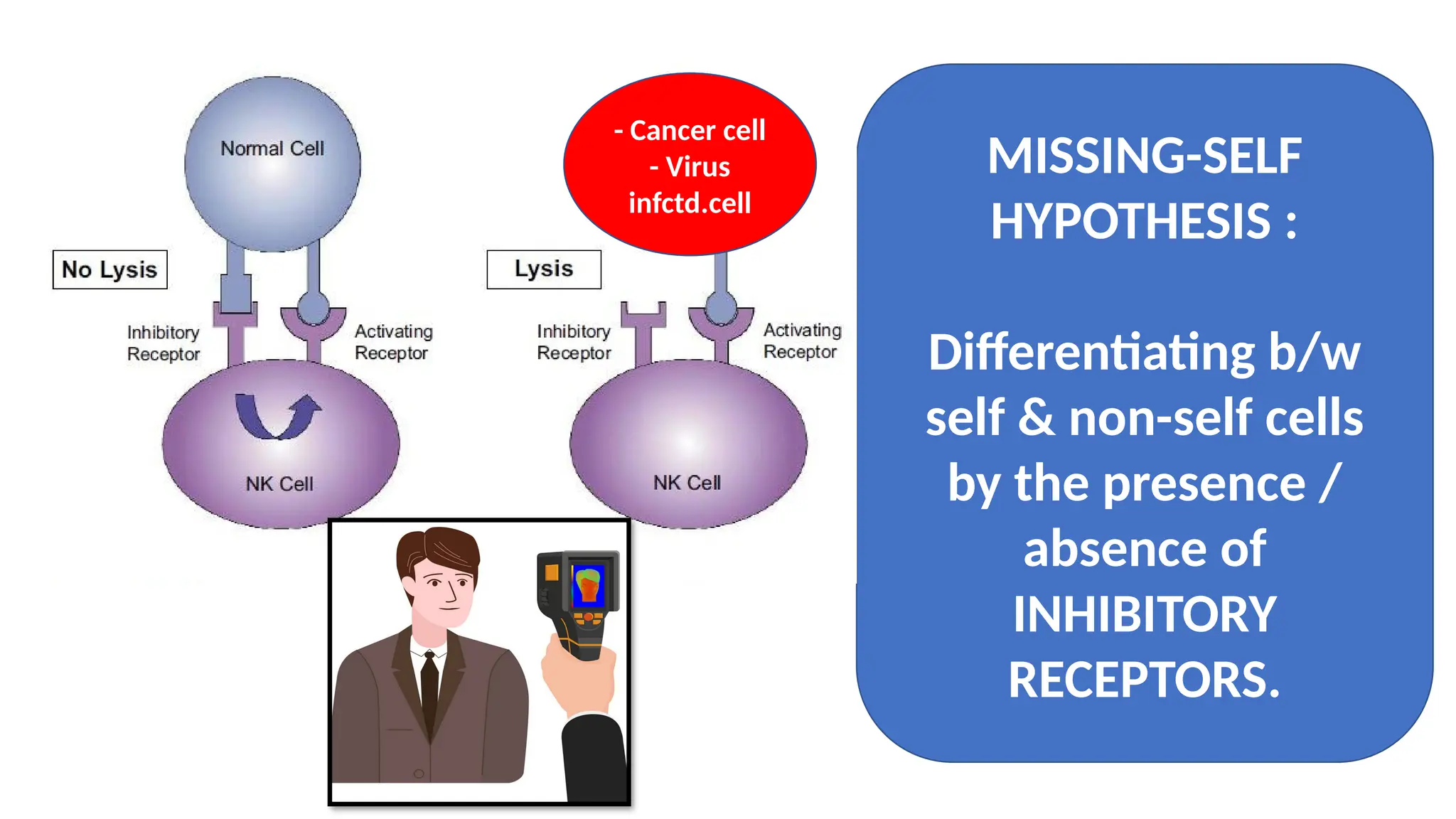 Normal Cell

No Lysis

Inhibitory Receptor

Activating Receptor

NK Cell

- Cancer cell
- Virus
infctd.cell

Lysis

Inhibitory Receptor

Activating Receptor

NK Cell

MISSING-SELF HYPOTHESIS :

Differentiating b/w self & non-self cells by the presence / absence of INHIBITORY RECEPTORS.